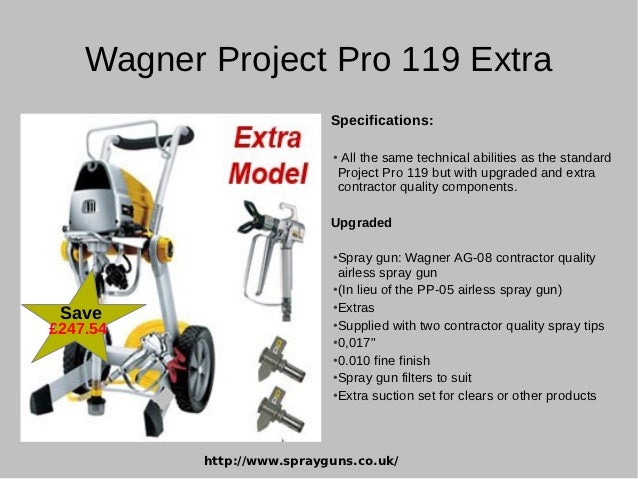 Wagner Project Pro 119 Extra

Extra Model

Save £247.54

Specifications:

• All the same technical abilities as the standard Project Pro 119 but with upgraded and extra contractor quality components.

Upgraded

•Spray gun: Wagner AG-08 contractor quality airless spray gun
•(In lieu of the PP-05 airless spray gun)
•Extras
•Supplied with two contractor quality spray tips
•0,017"
•0.010 fine finish
•Spray gun filters to suit
•Extra suction set for clears or other products

http://www.sprayguns.co.uk/